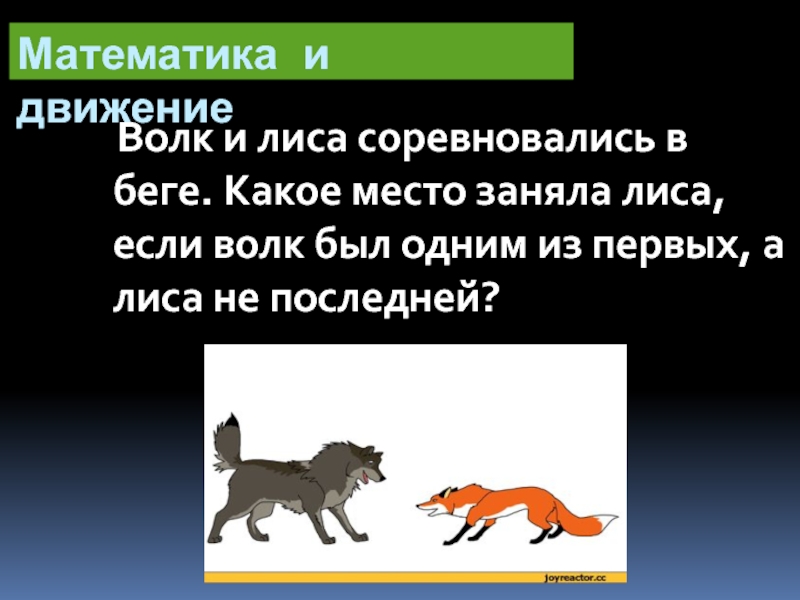 Математика и движение

Волк и лиса соревновались в беге. Какое место заняла лиса, если волк был одним из первых, а лиса не последней?

joyreactor.cc